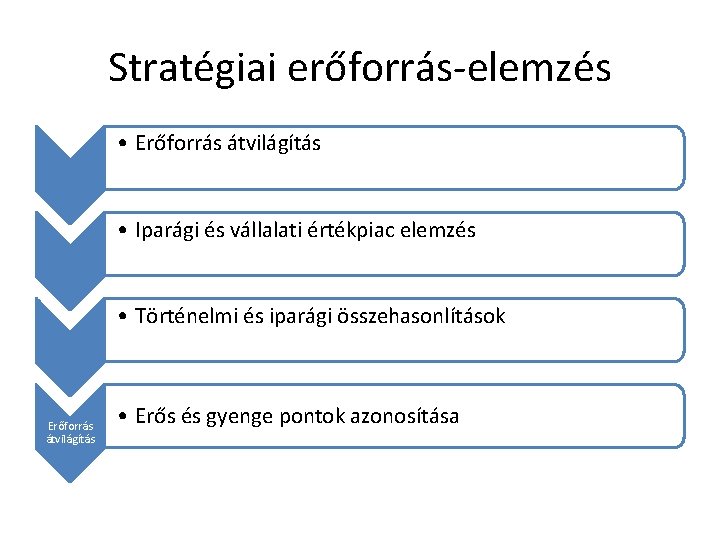 Stratégiai erőforrás-elemzés

• Erőforrás átvilágítás

• Iparági és vállalati értékpiac elemzés

• Történelmi és iparági összehasonlítások

Erőforrás átvilágítás

• Erős és gyenge pontok azonosítása